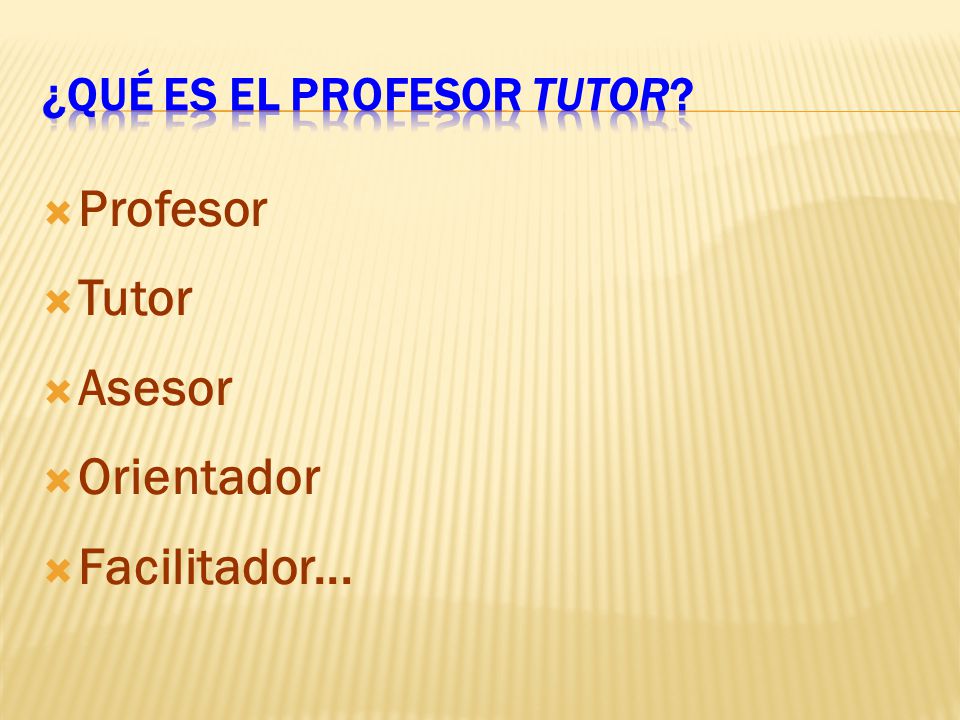 ¿QUÉ ES EL PROFESOR TUTOR?

Profesor

Tutor

Asesor

Orientador

Facilitador…